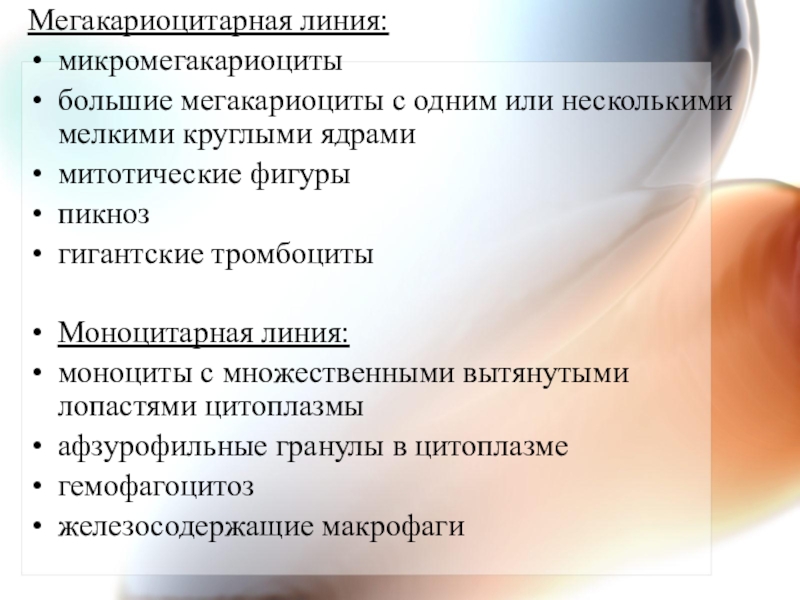 Мегакариоцитарная линия:
• микромегакариоциты
• большие мегакариоциты с одним или несколькими мелкими круглыми ядрами
• митотические фигуры
• пикноз
• гигантские тромбоциты

• Моноцитарная линия:
• моноциты с множественными вытянутыми лопастями цитоплазмы
• афзурофильные гранулы в цитоплазме
• гемофагоцитоз
• железосодержащие макрофаги